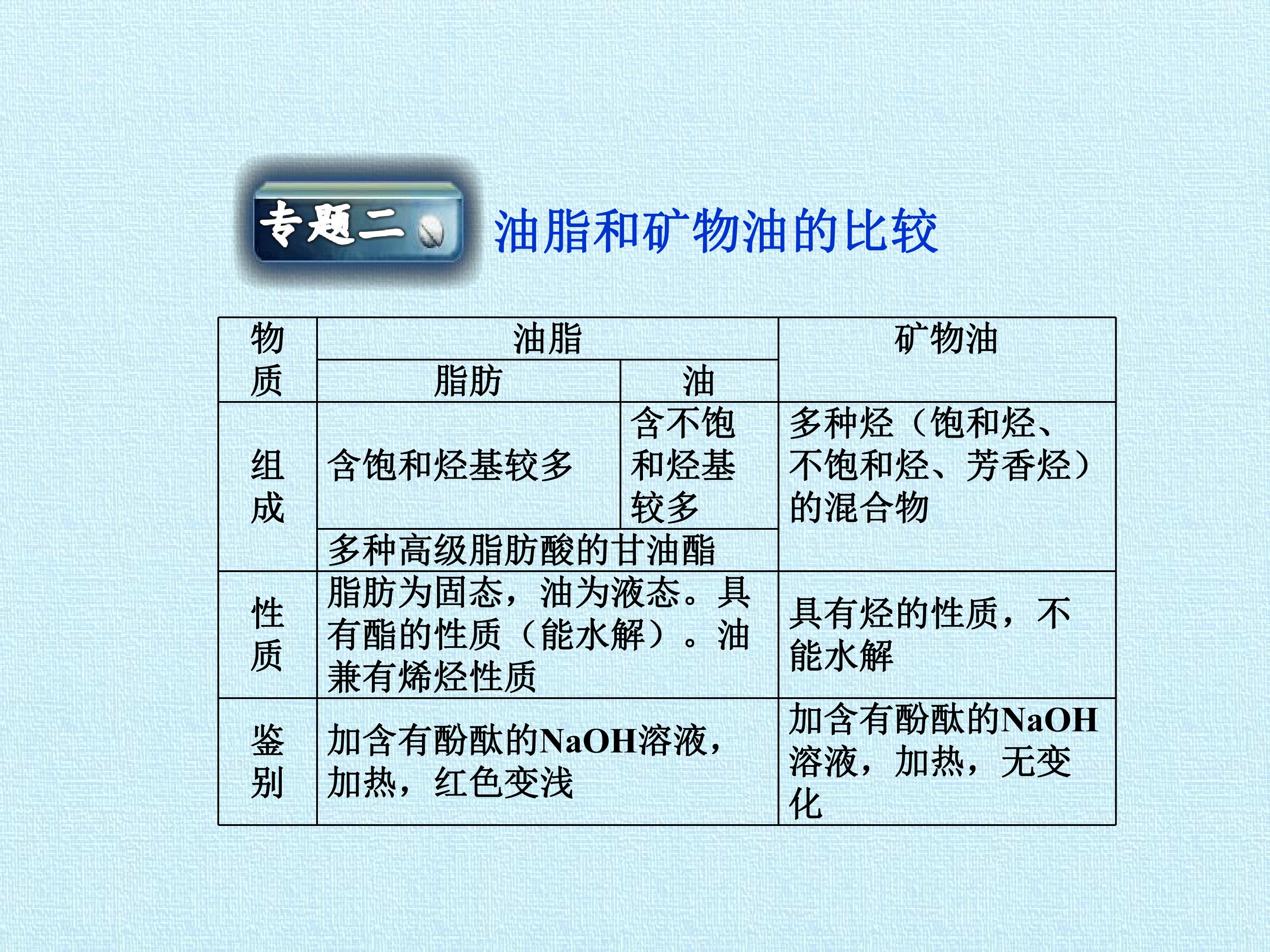 专题二 油脂和矿物油的比较

| 物质 | 油脂 |  | 矿物油 |
|---|---|---|---|
|  | 脂肪 | 油 |  |
| 组成 | 含饱和烃基较多 | 含不饱和烃基较多 | 多种烃（饱和烃、不饱和烃、芳香烃）的混合物 |
|  | 多种高级脂肪酸的甘油酯 |  |  |
| 性质 | 脂肪为固态，油为液态。具有酯的性质（能水解）。油兼有烯烃性质 |  | 具有烃的性质，不能水解 |
| 鉴别 | 加含有酚酞的NaOH溶液，加热，红色变浅 |  | 加含有酚酞的NaOH溶液，加热，无变化 |